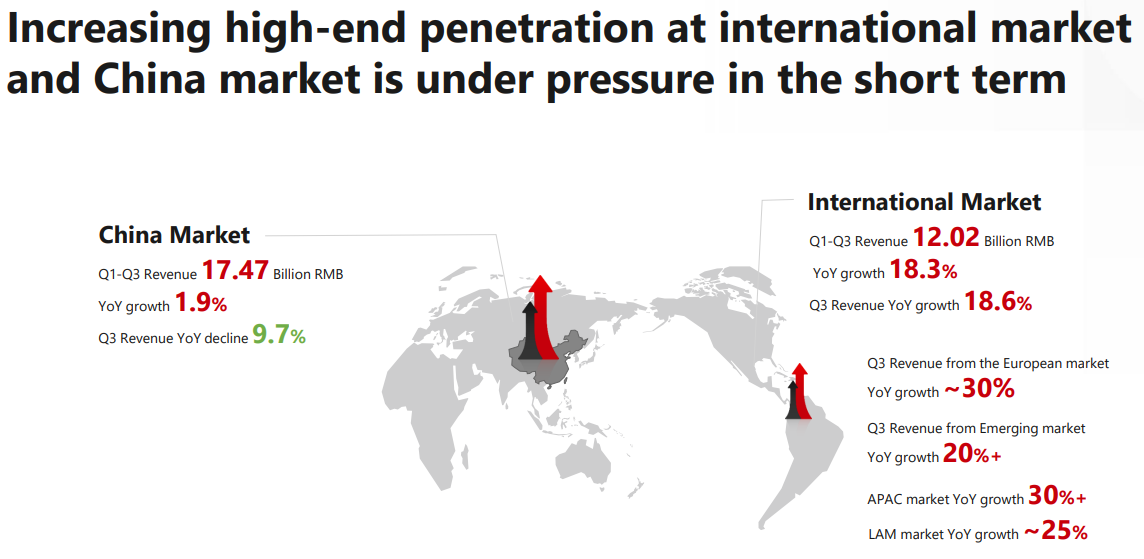 Increasing high-end penetration at international market and China market is under pressure in the short term

China Market

Q1-Q3 Revenue 17.47 Billion RMB

YoY growth 1.9%

Q3 Revenue YoY decline 9.7%

International Market

Q1-Q3 Revenue 12.02 Billion RMB

YoY growth 18.3%

Q3 Revenue YoY growth 18.6%

Q3 Revenue from the European market YoY growth ~30%

Q3 Revenue from Emerging market YoY growth 20%+

APAC market YoY growth 30%+

LAM market YoY growth ~25%